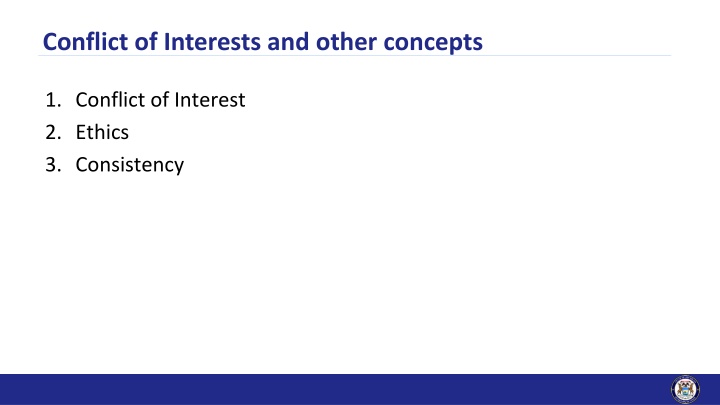 Conflict of Interests and other concepts

1. Conflict of Interest
2. Ethics
3. Consistency